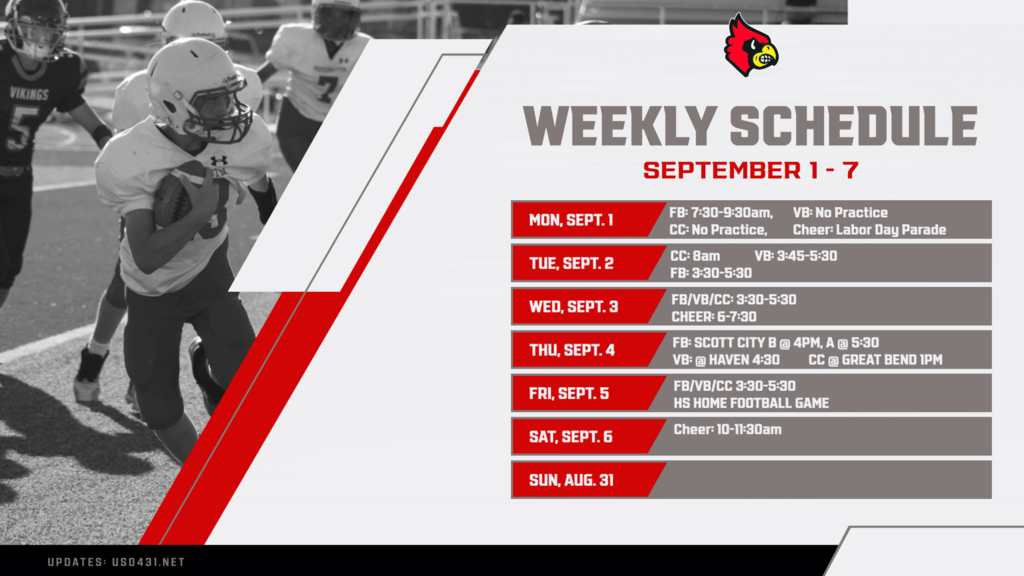 VIKINGS
5
7

WEEKLY SCHEDULE
SEPTEMBER 1 - 7

| | |
|---|---|
| MON, SEPT. 1 | FB: 7:30-9:30am, VB: No Practice CC: No Practice, Cheer: Labor Day Parade |
| TUE, SEPT. 2 | CC: 8am VB: 3:45-5:30 FB: 3:30-5:30 |
| WED, SEPT. 3 | FB/VB/CC: 3:30-5:30 CHEER: 6-7:30 |
| THU, SEPT. 4 | FB: SCOTT CITY B @ 4PM, A @ 5:30 VB: @ HAVEN 4:30 CC @ GREAT BEND 1PM |
| FRI, SEPT. 5 | FB/VB/CC 3:30-5:30 HS HOME FOOTBALL GAME |
| SAT, SEPT. 6 | Cheer: 10-11:30am |
| SUN, AUG. 31 | |

UPDATES: USD431.NET